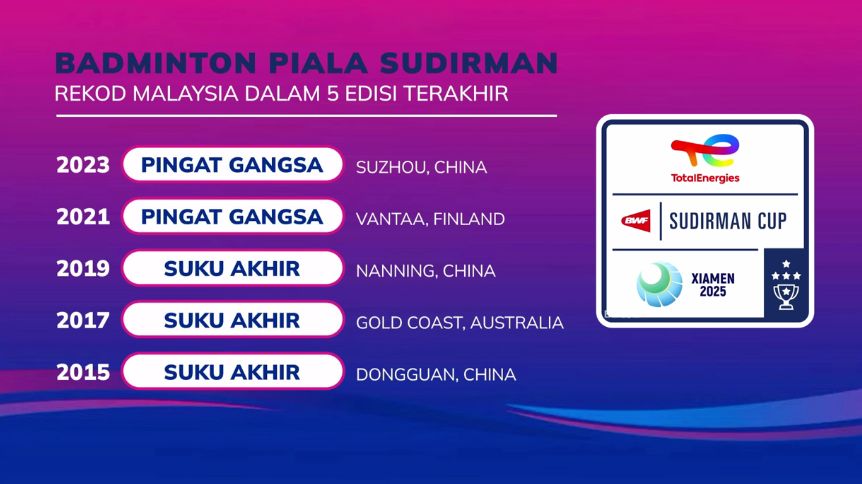 BADMINTON PIALA SUDIRMAN
REKOD MALAYSIA DALAM 5 EDISI TERAKHIR

2023 PINGAT GANGSA SUZHOU, CHINA
2021 PINGAT GANGSA VANTAA, FINLAND
2019 SUKU AKHIR NANNING, CHINA
2017 SUKU AKHIR GOLD COAST, AUSTRALIA
2015 SUKU AKHIR DONGGUAN, CHINA

TotalEnergies
BWF SUDIRMAN CUP
XIAMEN 2025